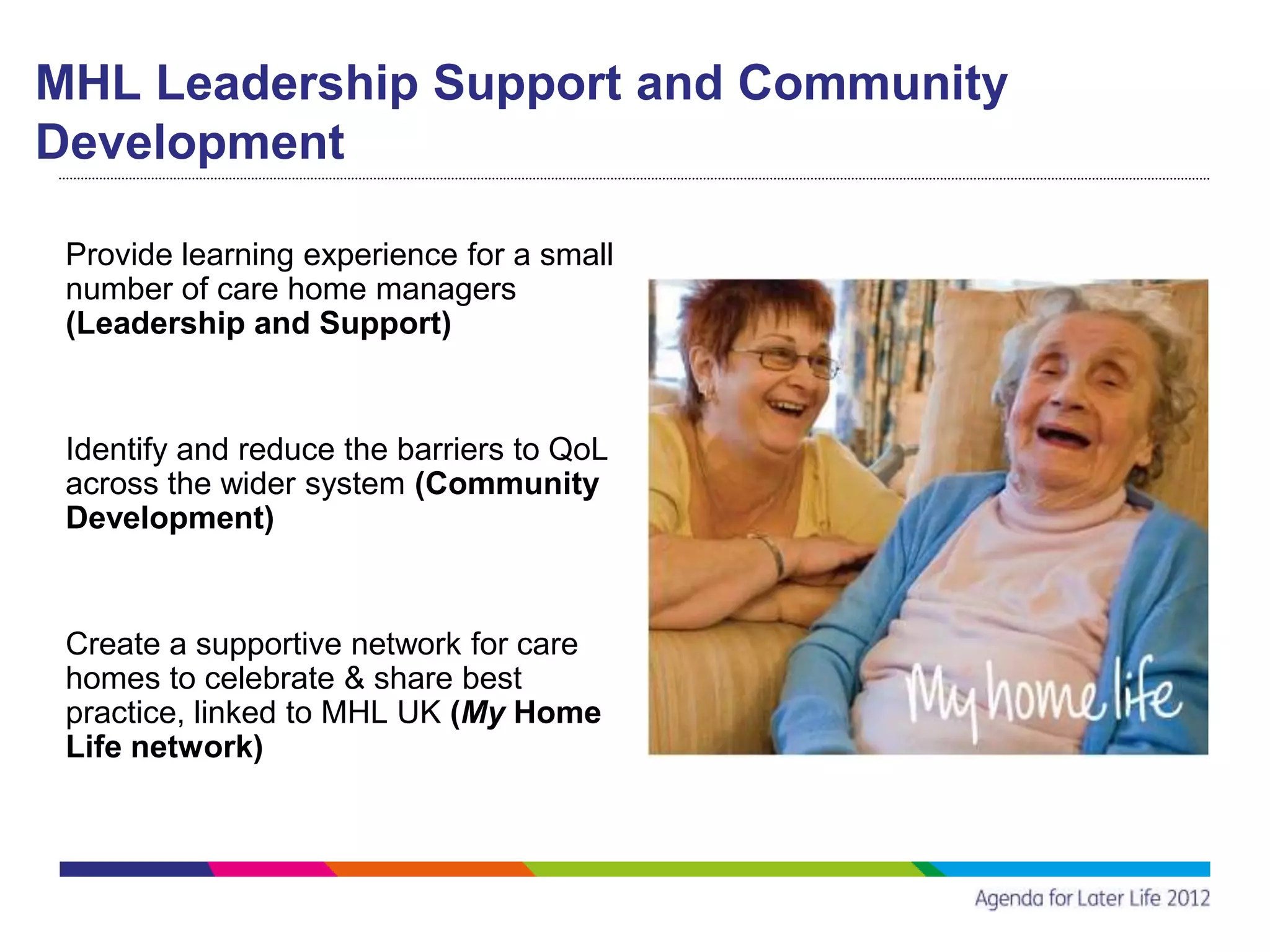 MHL Leadership Support and Community Development

Provide learning experience for a small number of care home managers (Leadership and Support)

Identify and reduce the barriers to QoL across the wider system (Community Development)

Create a supportive network for care homes to celebrate & share best practice, linked to MHL UK (My Home Life network)

My home life

Agenda for Later Life 2012